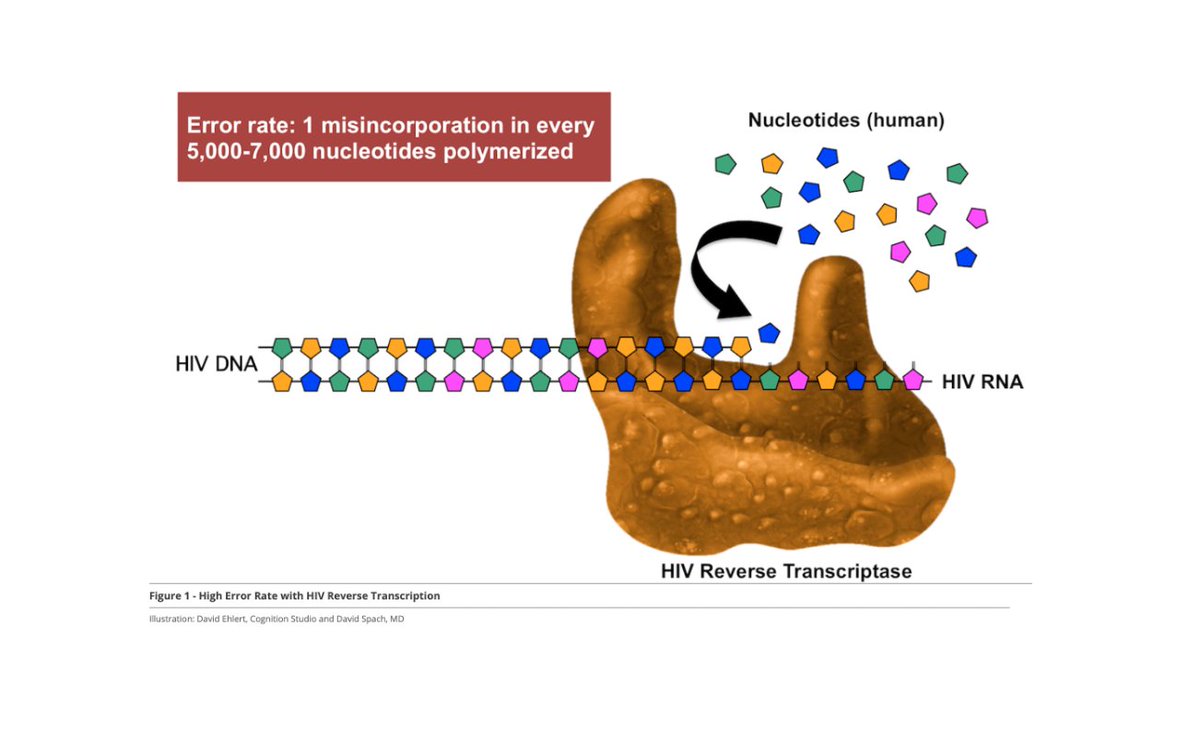 Error rate: 1 misincorporation in every 5,000-7,000 nucleotides polymerized

Nucleotides (human)

HIV DNA

HIV RNA

HIV Reverse Transcriptase

Figure 1 - High Error Rate with HIV Reverse Transcription

Illustration: David Ehlert, Cognition Studio and David Spach, MD